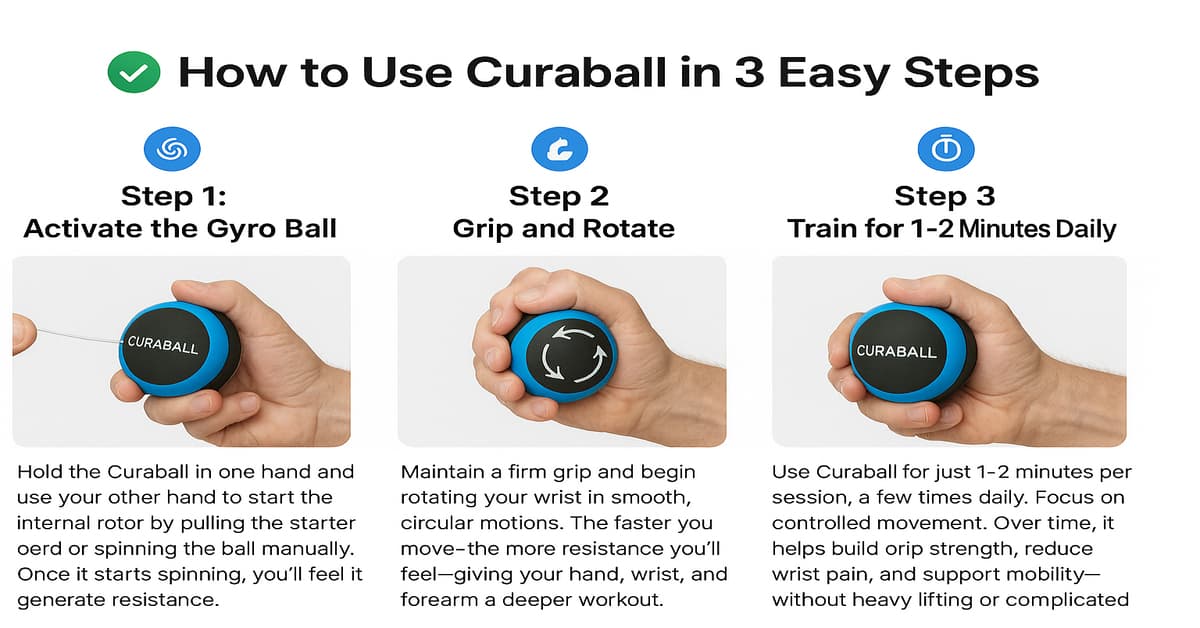 How to Use Curaball in 3 Easy Steps

Step 1:
Activate the Gyro Ball

CURABALL

Hold the Curaball in one hand and use your other hand to start the internal rotor by pulling the starter oerd or spinning the ball manually. Once it starts spinning, you'll feel it generate resistance.

Step 2
Grip and Rotate

Maintain a firm grip and begin rotating your wrist in smooth, circular motions. The faster you move–the more resistance you'll feel—giving your hand, wrist, and forearm a deeper workout.

Step 3
Train for 1-2 Minutes Daily

CURABALL

Use Curaball for just 1-2 minutes per session, a few times daily. Focus on controlled movement. Over time, it helps build orip strength, reduce wrist pain, and support mobility—without heavy lifting or complicated